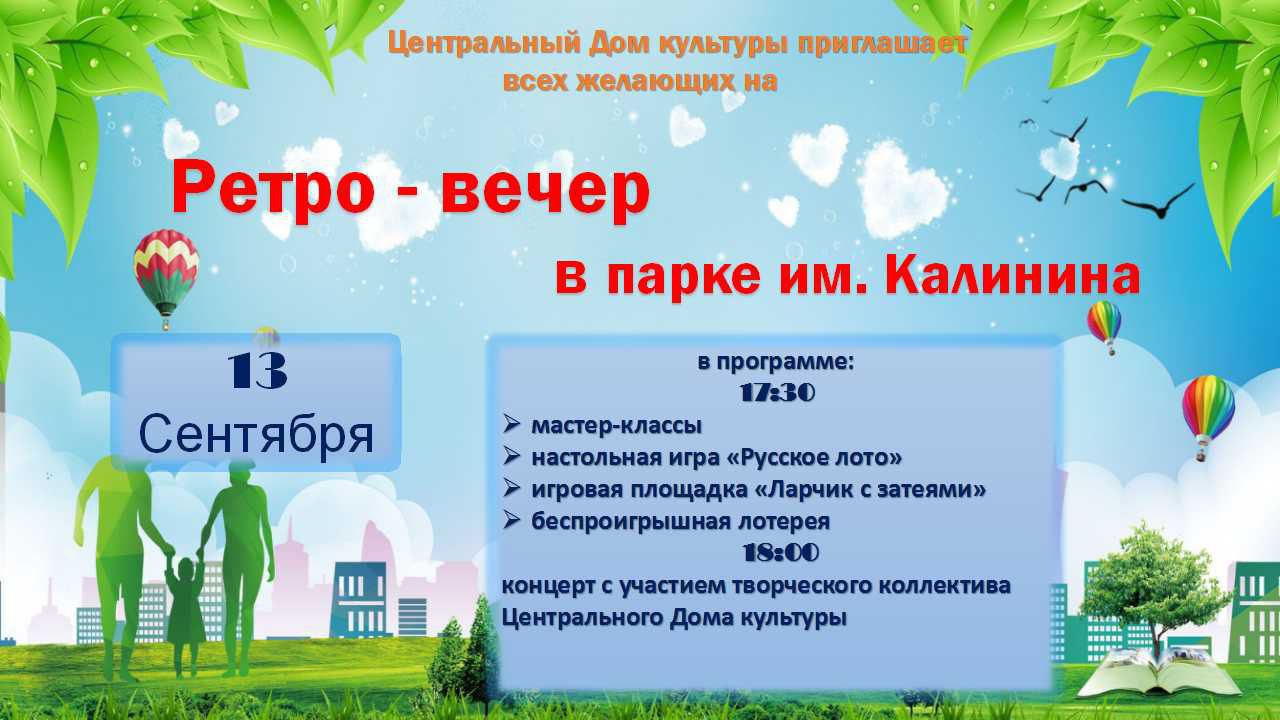 Центральный Дом культуры приглашает всех желающих на

Ретро - вечер

в парке им. Калинина

13
Сентября

в программе:
17:30
➢ мастер-классы
➢ настольная игра «Русское лото»
➢ игровая площадка «Ларчик с затеями»
➢ беспроигрышная лотерея
18:00
концерт с участием творческого коллектива Центрального Дома культуры